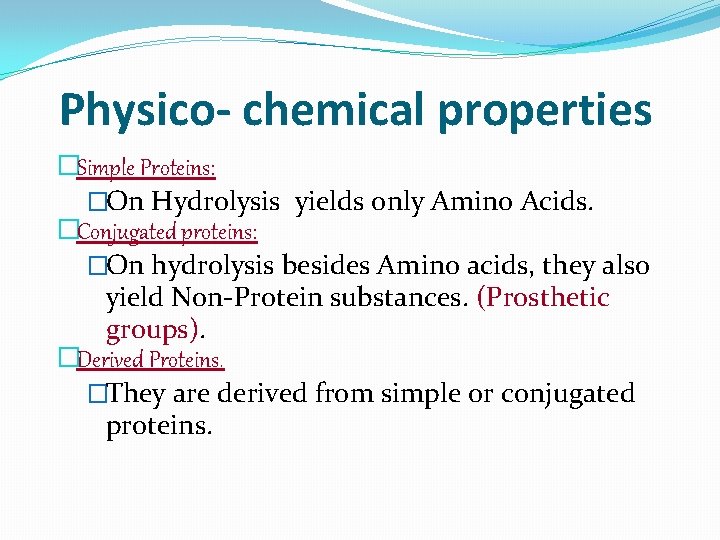 Physico- chemical properties

Simple Proteins:

On Hydrolysis yields only Amino Acids.

Conjugated proteins:

On hydrolysis besides Amino acids, they also yield Non-Protein substances. (Prosthetic groups).

Derived Proteins.

They are derived from simple or conjugated proteins.